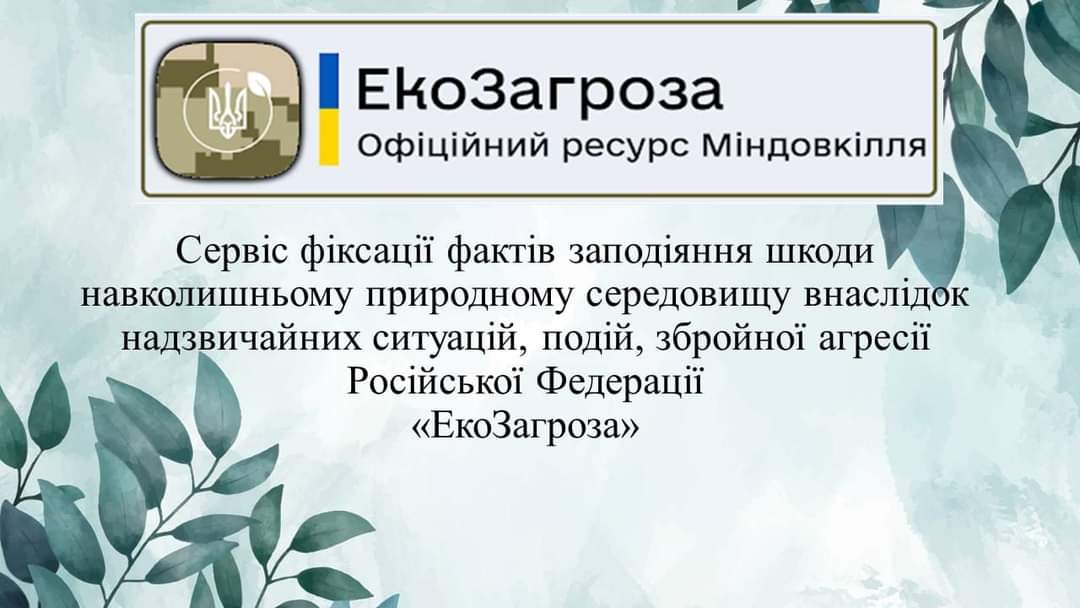 ЕкоЗагроза
Офіційний ресурс Міндовкілля

Сервіс фіксації фактів заподіяння шкоди навколишньому природному середовищу внаслідок надзвичайних ситуацій, подій, збройної агресії Російської Федерації «ЕкоЗагроза»